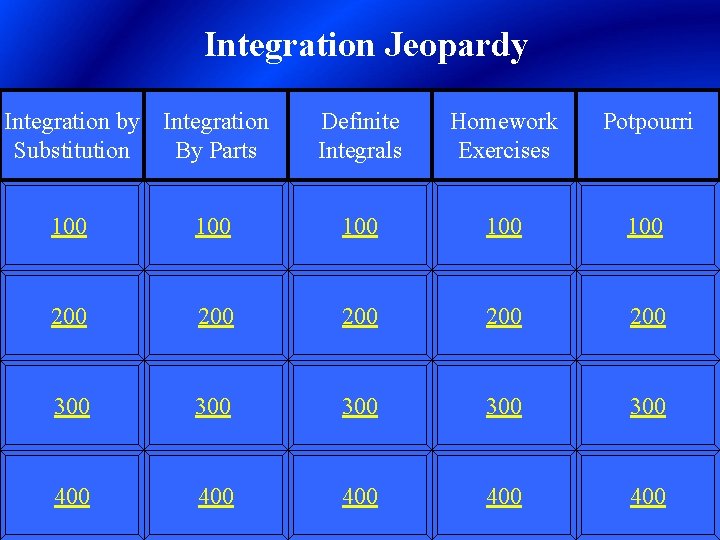 Integration Jeopardy

| Integration by Substitution | Integration By Parts | Definite Integrals | Homework Exercises | Potpourri |
|---|---|---|---|---|
| 100 | 100 | 100 | 100 | 100 |
| 200 | 200 | 200 | 200 | 200 |
| 300 | 300 | 300 | 300 | 300 |
| 400 | 400 | 400 | 400 | 400 |